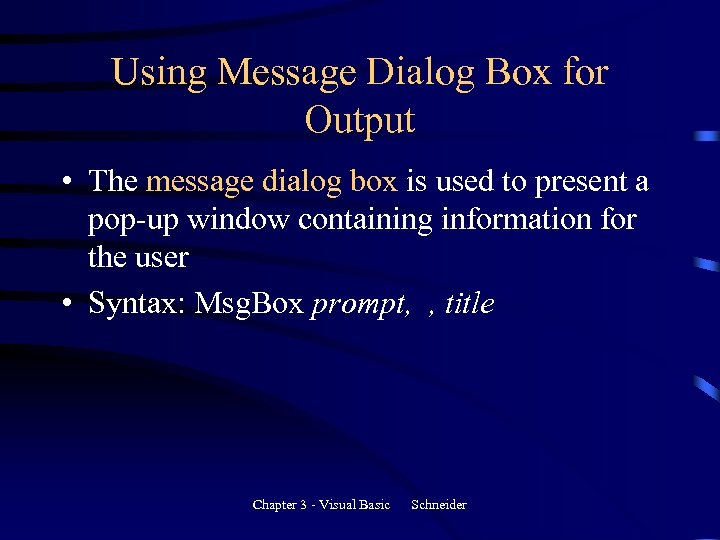 Using Message Dialog Box for Output

• The message dialog box is used to present a pop-up window containing information for the user

• Syntax: MsgBox prompt, , title

Chapter 3 - Visual Basic Schneider